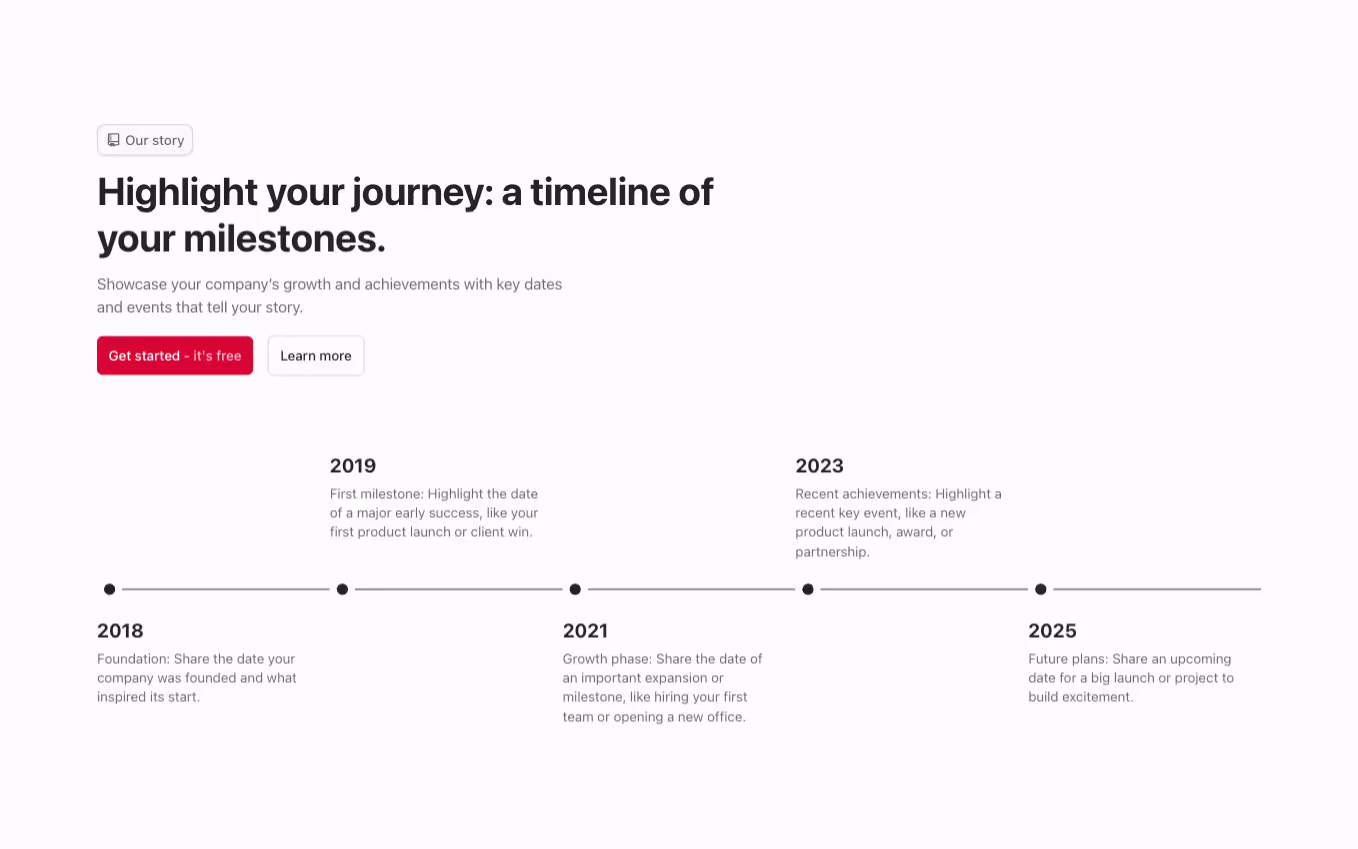 Our story

Highlight your journey: a timeline of your milestones.

Showcase your company's growth and achievements with key dates and events that tell your story.

Get started - it's free

Learn more

2019

First milestone: Highlight the date of a major early success, like your first product launch or client win.

2023

Recent achievements: Highlight a recent key event, like a new product launch, award, or partnership.

2018

Foundation: Share the date your company was founded and what inspired its start.

2021

Growth phase: Share the date of an important expansion or milestone, like hiring your first team or opening a new office.

2025

Future plans: Share an upcoming date for a big launch or project to build excitement.